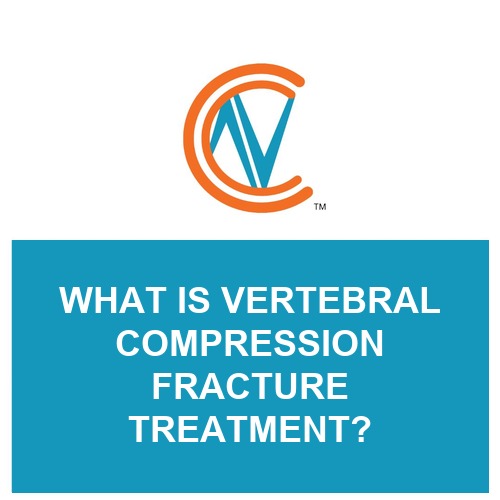 ™

WHAT IS VERTEBRAL COMPRESSION FRACTURE TREATMENT?